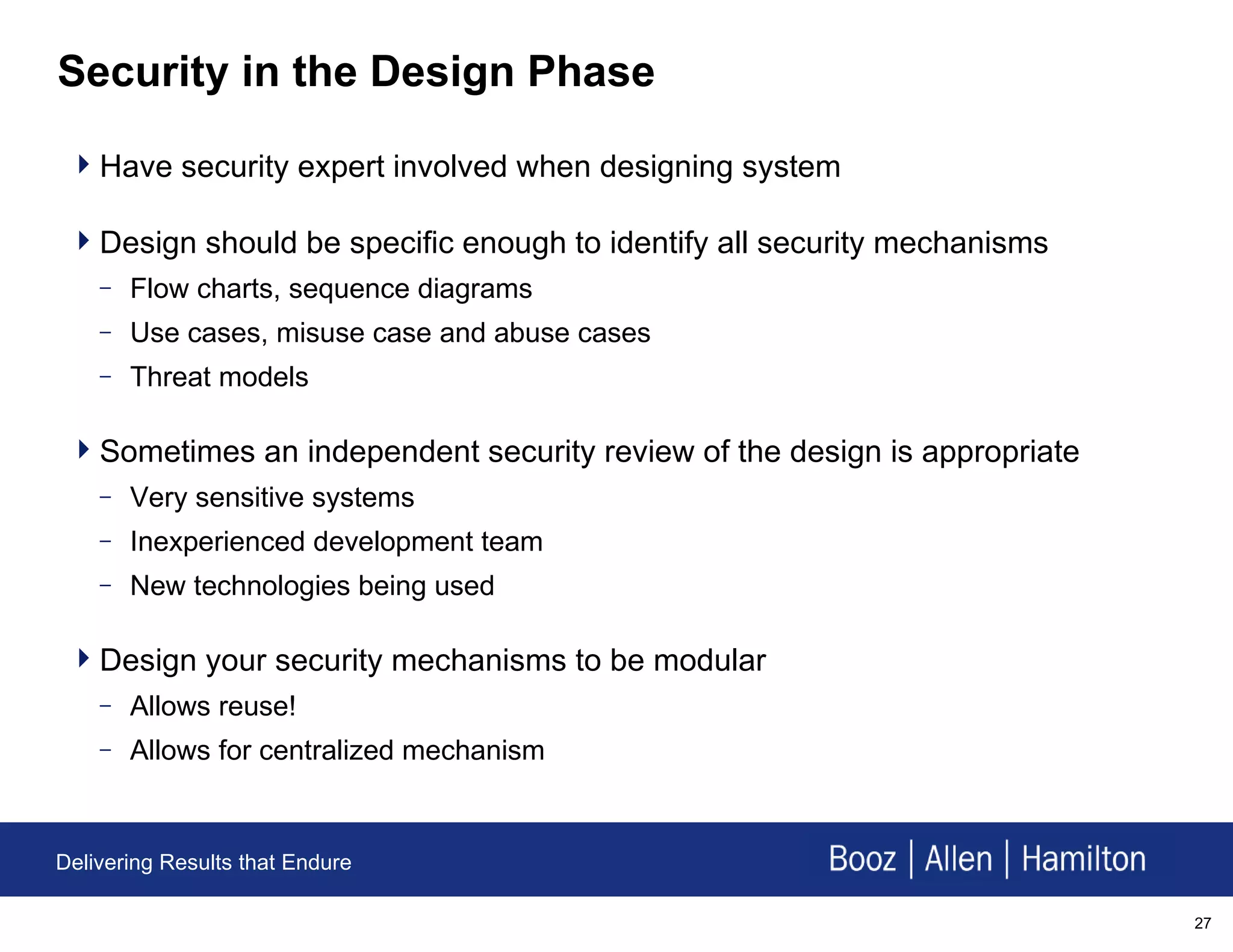 Security in the Design Phase

Have security expert involved when designing system

Design should be specific enough to identify all security mechanisms
– Flow charts, sequence diagrams
– Use cases, misuse case and abuse cases
– Threat models

Sometimes an independent security review of the design is appropriate
– Very sensitive systems
– Inexperienced development team
– New technologies being used

Design your security mechanisms to be modular
– Allows reuse!
– Allows for centralized mechanism

Delivering Results that Endure

Booz | Allen | Hamilton

27